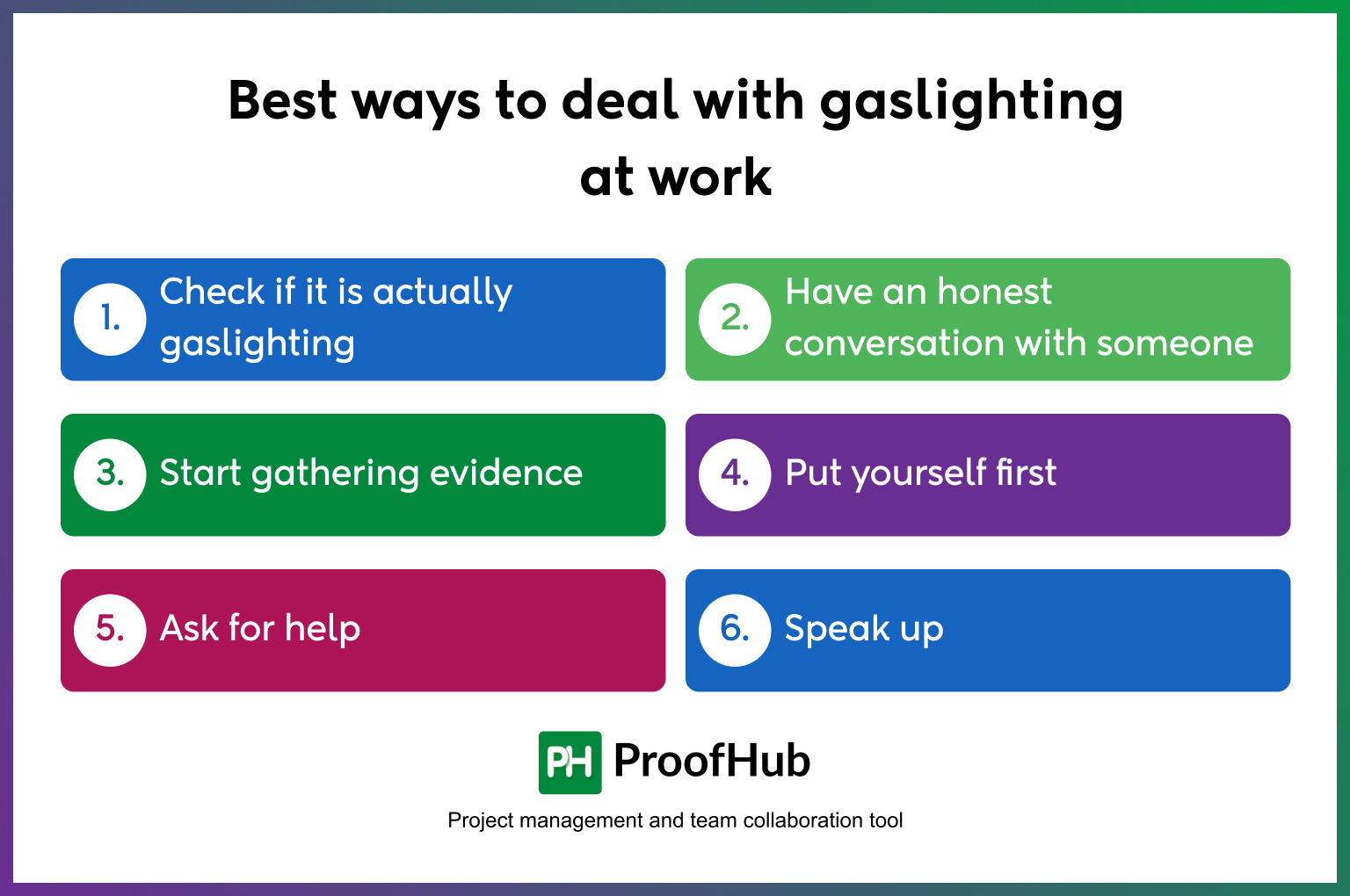 Best ways to deal with gaslighting at work

1. Check if it is actually gaslighting

2. Have an honest conversation with someone

3. Start gathering evidence

4. Put yourself first

5. Ask for help

6. Speak up

PH ProofHub

Project management and team collaboration tool